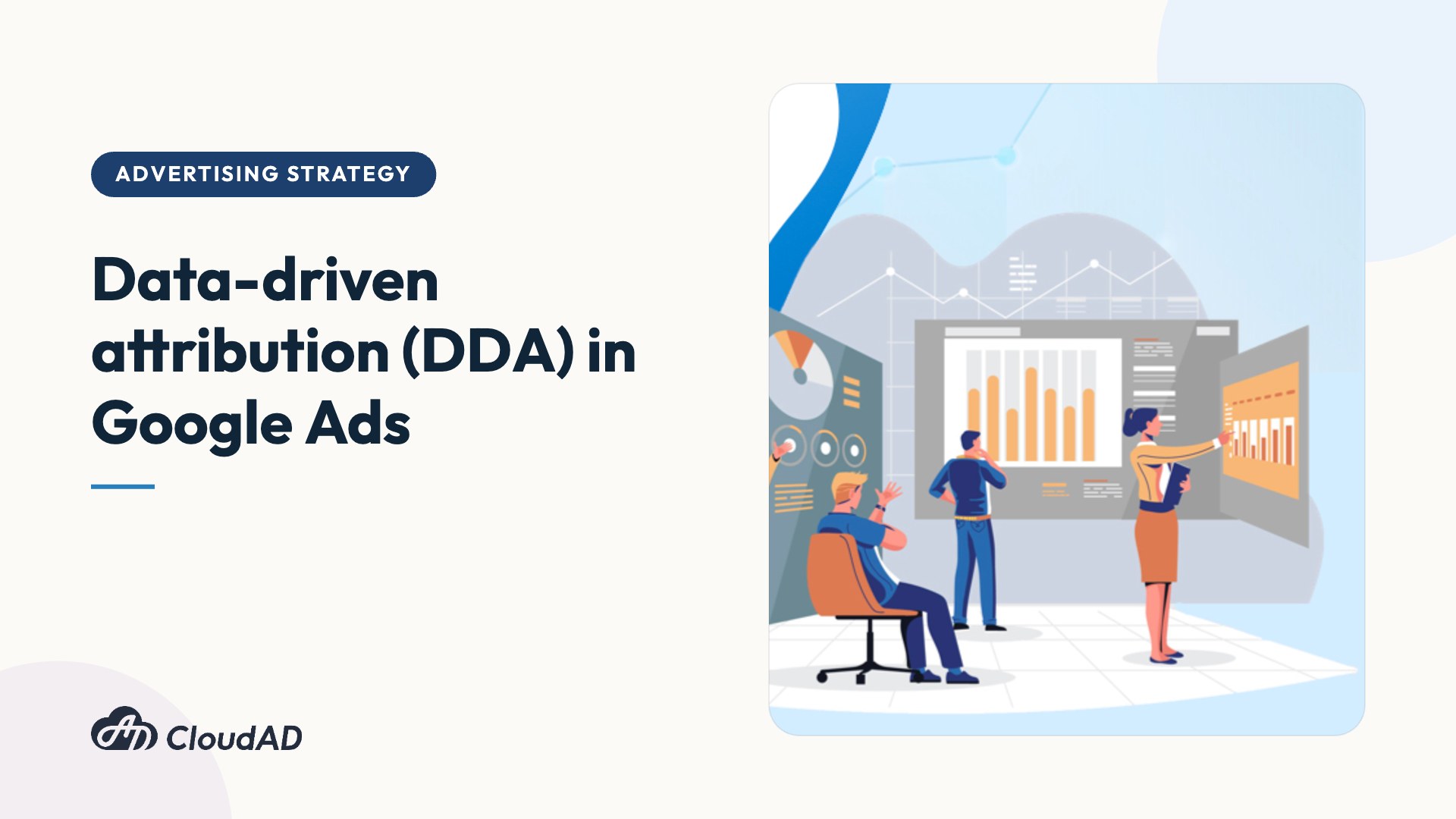 ADVERTISING STRATEGY

Data-driven attribution (DDA) in Google Ads

CloudAD